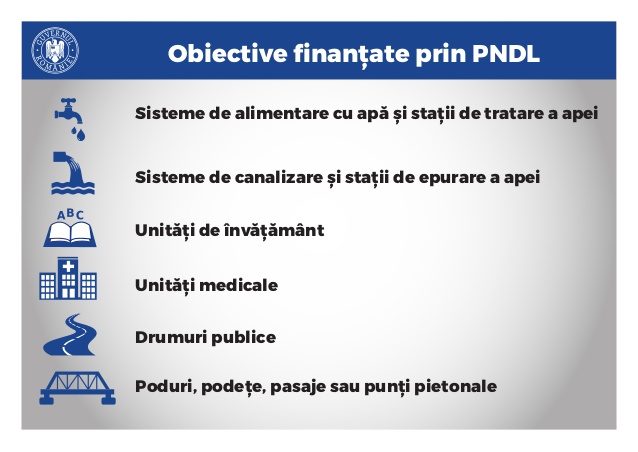 GUVERNUL ROMÂNIEI

Obiective finanțate prin PNDL

Sisteme de alimentare cu apă și stații de tratare a apei

Sisteme de canalizare și stații de epurare a apei

ABC

Unități de învățământ

Unități medicale

Drumuri publice

Poduri, podețe, pasaje sau punți pietonale